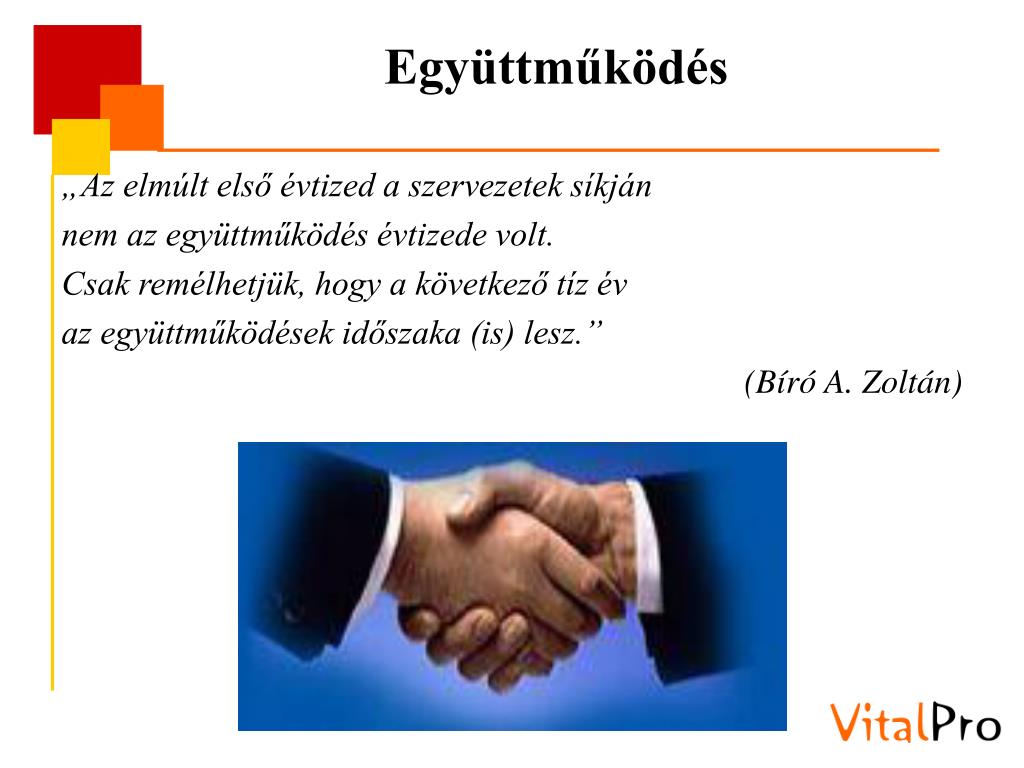 Együttműködés

„Az elmúlt első évtized a szervezetek síkján nem az együttműködés évtizede volt. Csak remélhetjük, hogy a következő tíz év az együttműködések időszaka (is) lesz.”

(Bíró A. Zoltán)

VitalPro